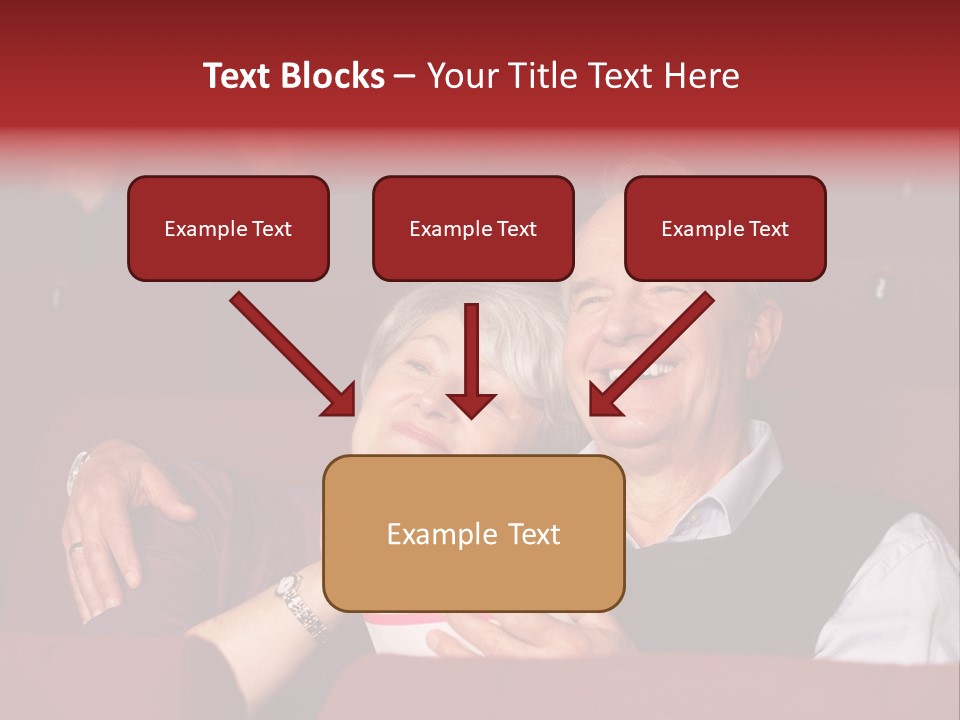 Text Blocks – Your Title Text Here

Example Text

Example Text

Example Text

Example Text